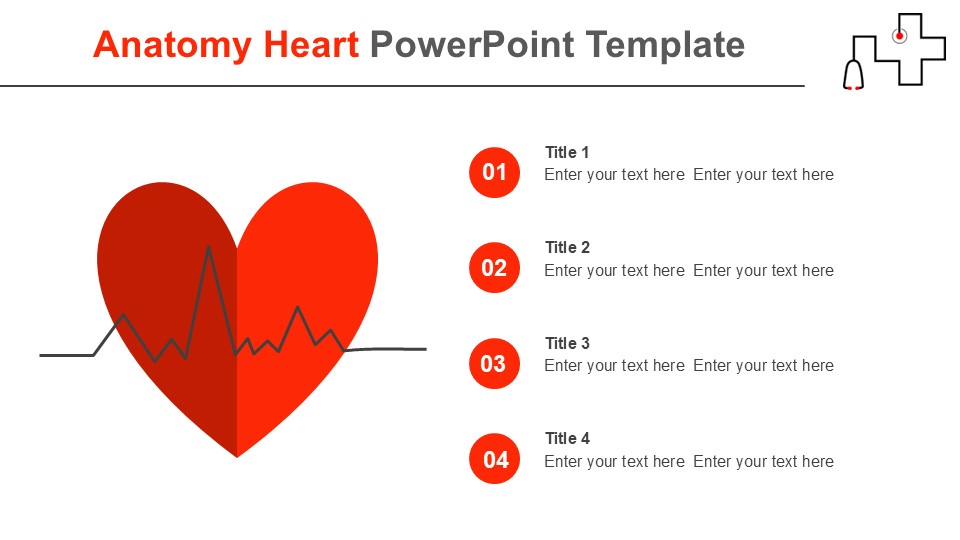 Anatomy Heart PowerPoint Template

01
Title 1
Enter your text here Enter your text here

02
Title 2
Enter your text here Enter your text here

03
Title 3
Enter your text here Enter your text here

04
Title 4
Enter your text here Enter your text here